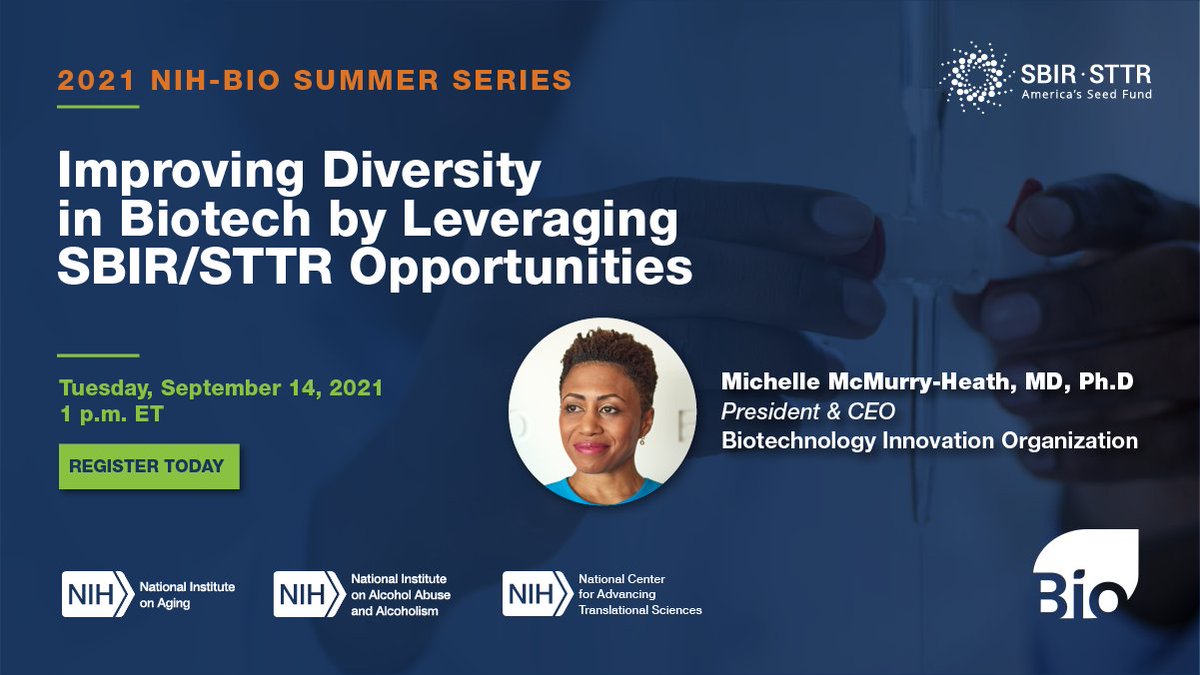 2021 NIH-BIO SUMMER SERIES

SBIR·STTR
America's Seed Fund

Improving Diversity in Biotech by Leveraging SBIR/STTR Opportunities

Tuesday, September 14, 2021
1 p.m. ET

REGISTER TODAY

Michelle McMurry-Heath, MD, Ph.D
President & CEO
Biotechnology Innovation Organization

NIH National Institute on Aging

NIH National Institute on Alcohol Abuse and Alcoholism

NIH National Center for Advancing Translational Sciences

Bio